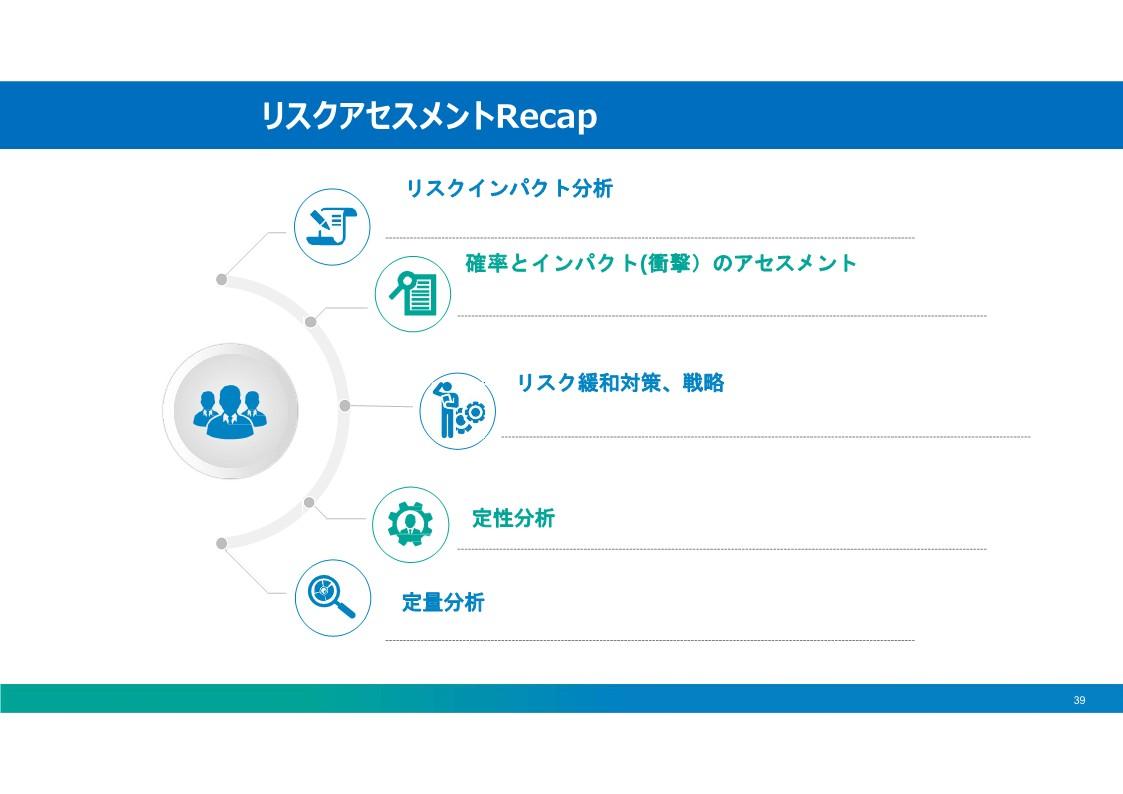 リスクアセスメントRecap

リスクインパクト分析

確率とインパクト(衝撃）のアセスメント

リスク緩和対策、戦略

定性分析

定量分析

39